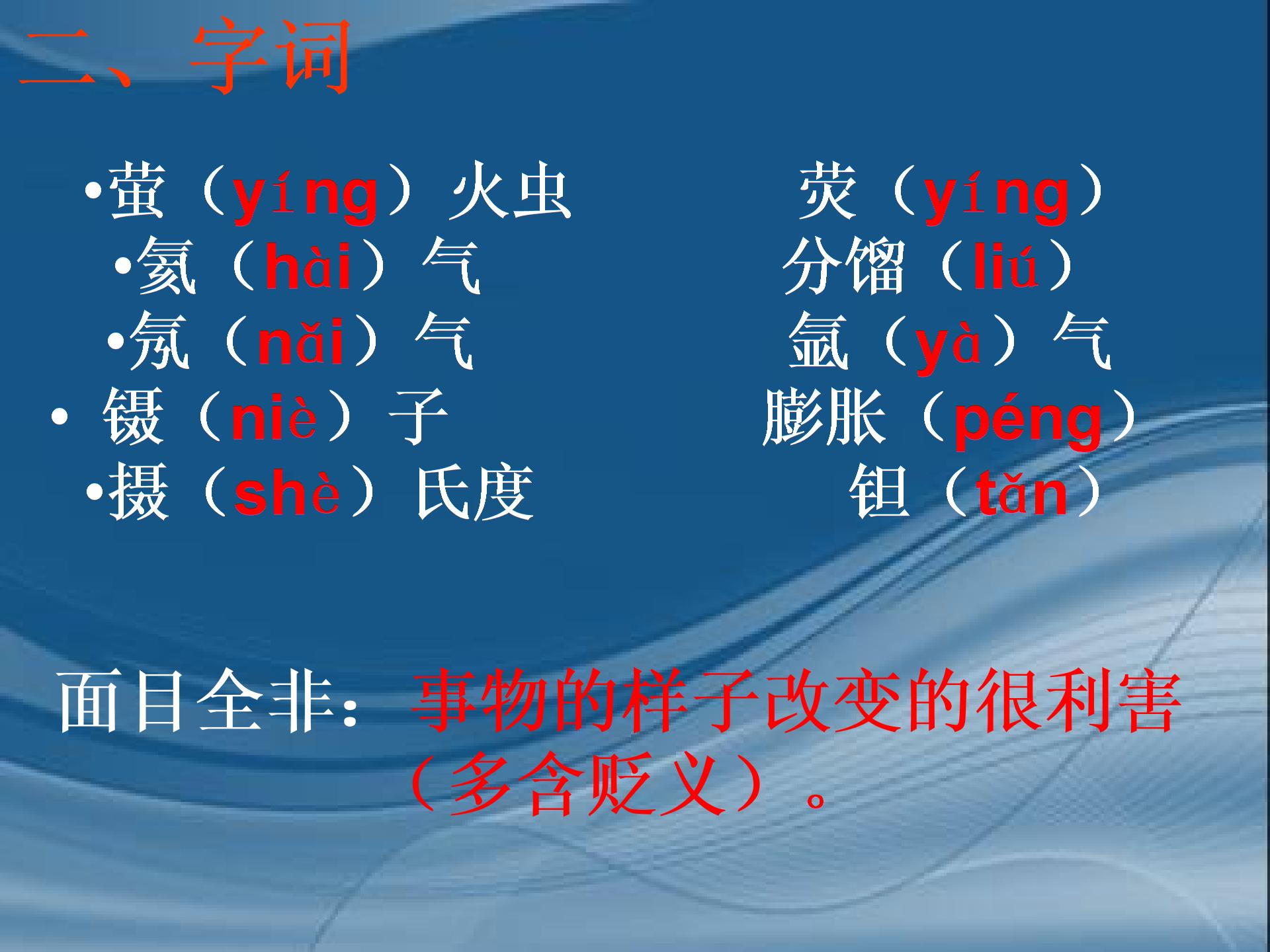 二、字词

•萤（yíng）火虫

荧（yíng）

•氦（hài）气

分馏（liú）

•氖（nǎi）气

氩（yà）气

• 镊（niè）子

膨胀（péng）

•摄（shè）氏度

钽（tǎn）

面目全非：事物的样子改变的很利害（多含贬义）。